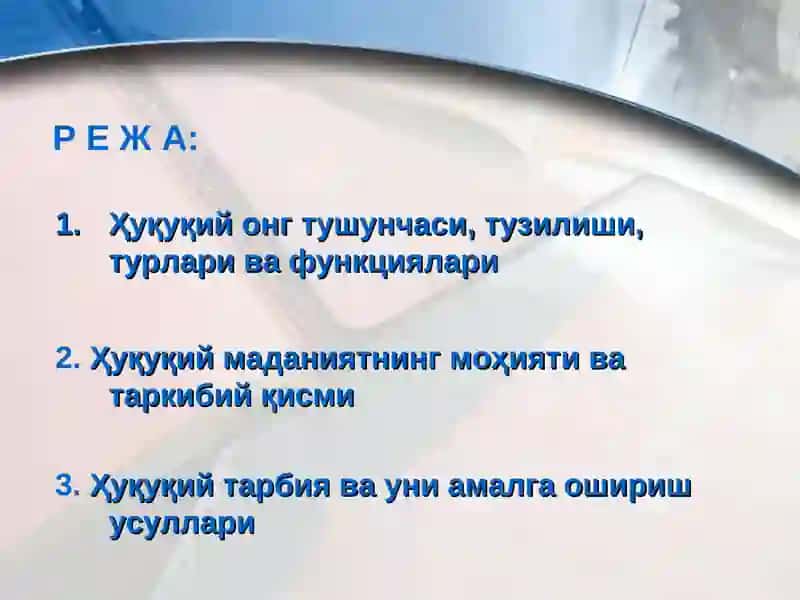 Р Е Ж А:

1. Ҳуқуқий онг тушунчаси, тузилиши, турлари ва функциялари

2. Ҳуқуқий маданиятнинг моҳияти ва таркибий қисми

3. Ҳуқуқий тарбия ва уни амалга ошириш усуллари